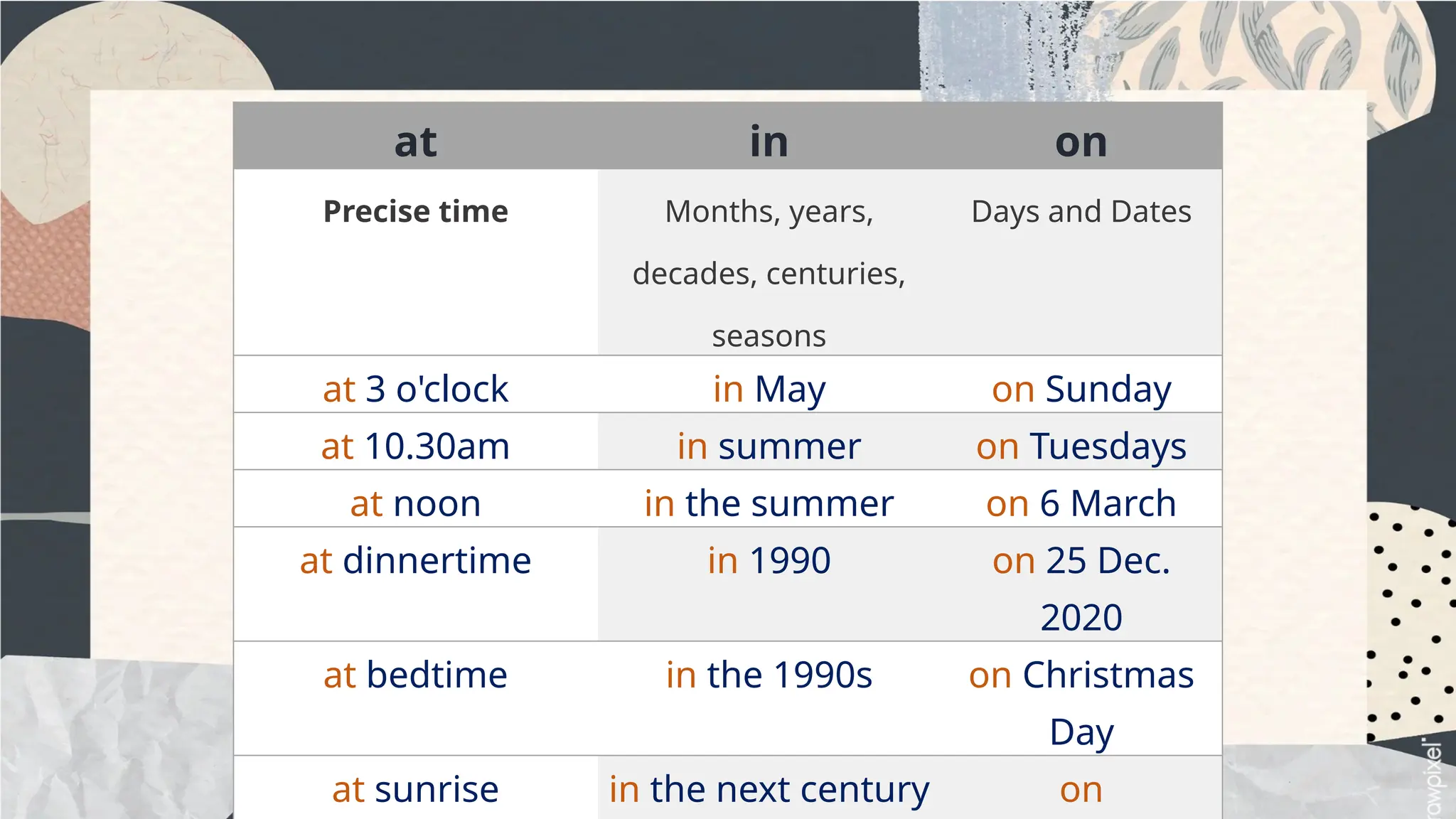 | at | in | on |
|---|---|---|
| Precise time | Months, years, decades, centuries, seasons | Days and Dates |
| at 3 o'clock | in May | on Sunday |
| at 10.30am | in summer | on Tuesdays |
| at noon | in the summer | on 6 March |
| at dinnertime | in 1990 | on 25 Dec. 2020 |
| at bedtime | in the 1990s | on Christmas Day |
| at sunrise | in the next century | on |

rawpixel